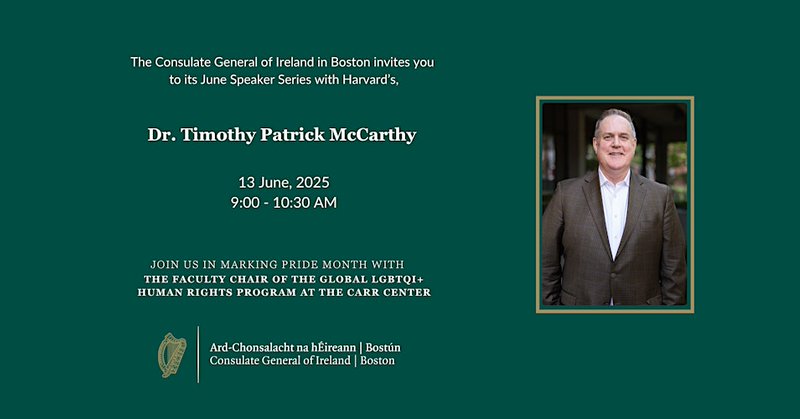 The Consulate General of Ireland in Boston invites you to its June Speaker Series with Harvard's,

Dr. Timothy Patrick McCarthy

13 June, 2025
9:00 - 10:30 AM

JOIN US IN MARKING PRIDE MONTH WITH
THE FACULTY CHAIR OF THE GLOBAL LGBTQI+ HUMAN RIGHTS PROGRAM AT THE CARR CENTER

Ard-Chonsalacht na hÉireann | Bostún
Consulate General of Ireland | Boston